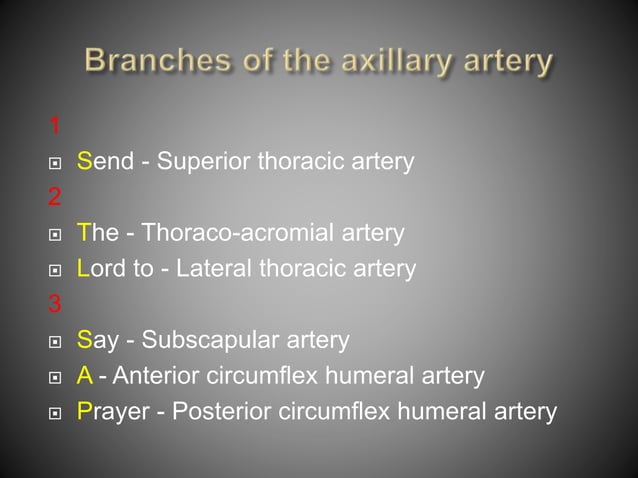 Branches of the axillary artery

1

Send - Superior thoracic artery

2

The - Thoraco-acromial artery

Lord to - Lateral thoracic artery

3

Say - Subscapular artery

A - Anterior circumflex humeral artery

Prayer - Posterior circumflex humeral artery